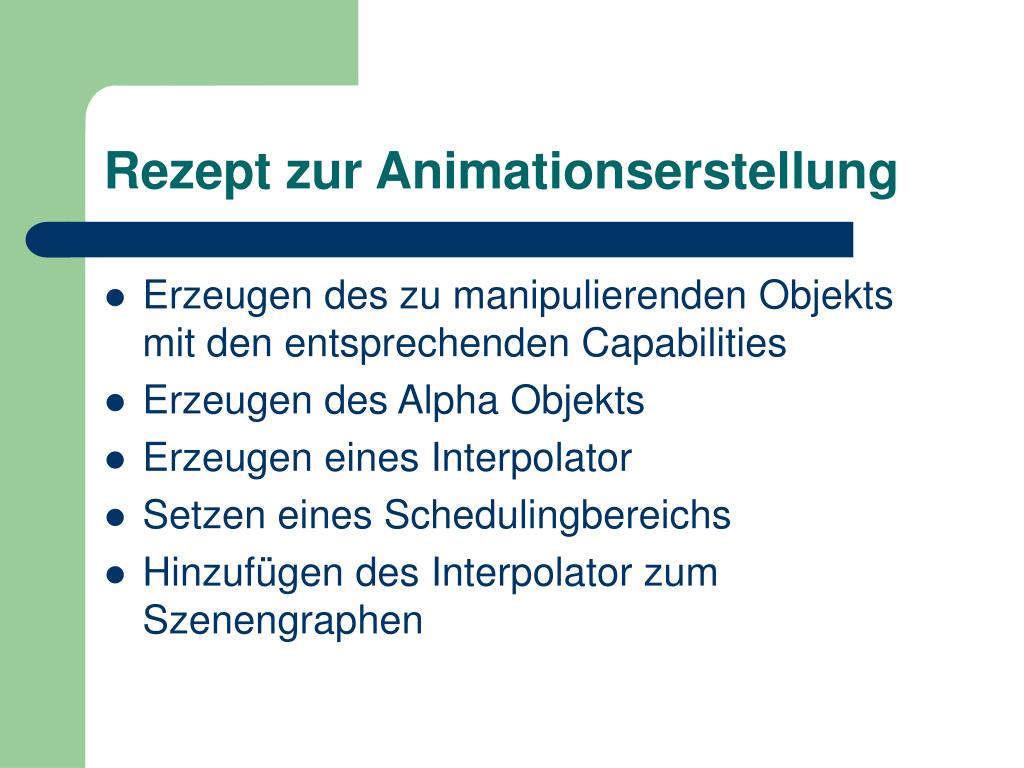 Rezept zur Animationserstellung

- Erzeugen des zu manipulierenden Objekts mit den entsprechenden Capabilities
- Erzeugen des Alpha Objekts
- Erzeugen eines Interpolator
- Setzen eines Schedulingbereichs
- Hinzufügen des Interpolator zum Szenengraphen